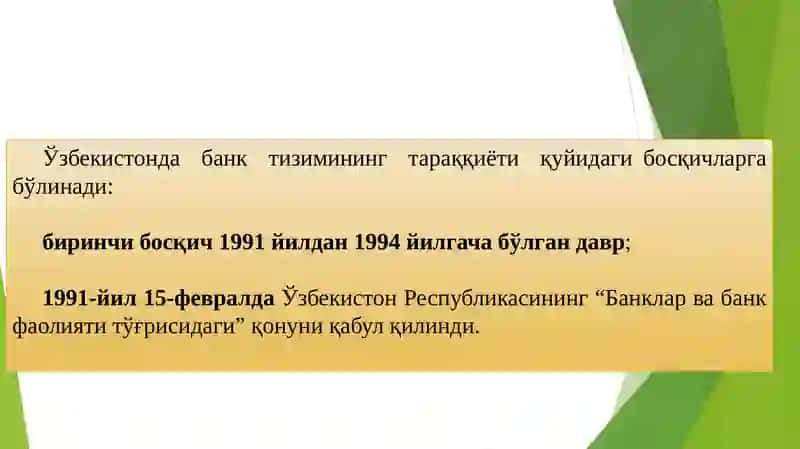 Ўзбекистонда банк тизимининг тараққиёти қуйидаги босқичларга бўлинади:

биринчи босқич 1991 йилдан 1994 йилгача бўлган давр;

1991-йил 15-февралда Ўзбекистон Республикасининг “Банклар ва банк фаолияти тўғрисидаги” қонуни қабул қилинди.